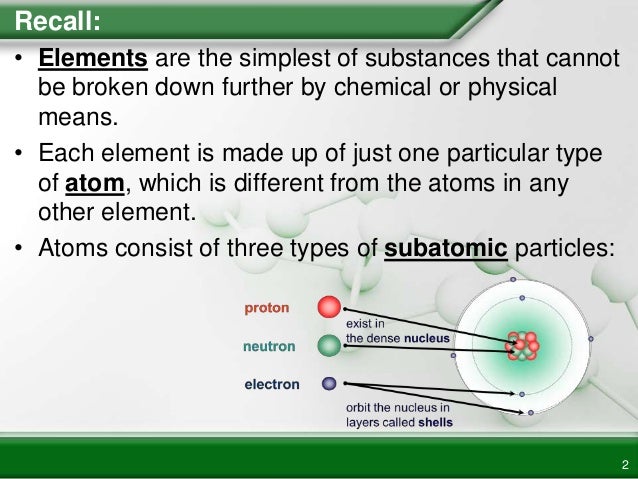 Recall:

• Elements are the simplest of substances that cannot be broken down further by chemical or physical means.

• Each element is made up of just one particular type of atom, which is different from the atoms in any other element.

• Atoms consist of three types of subatomic particles:

proton

neutron

electron

exist in the dense nucleus

orbit the nucleus in layers called shells

2